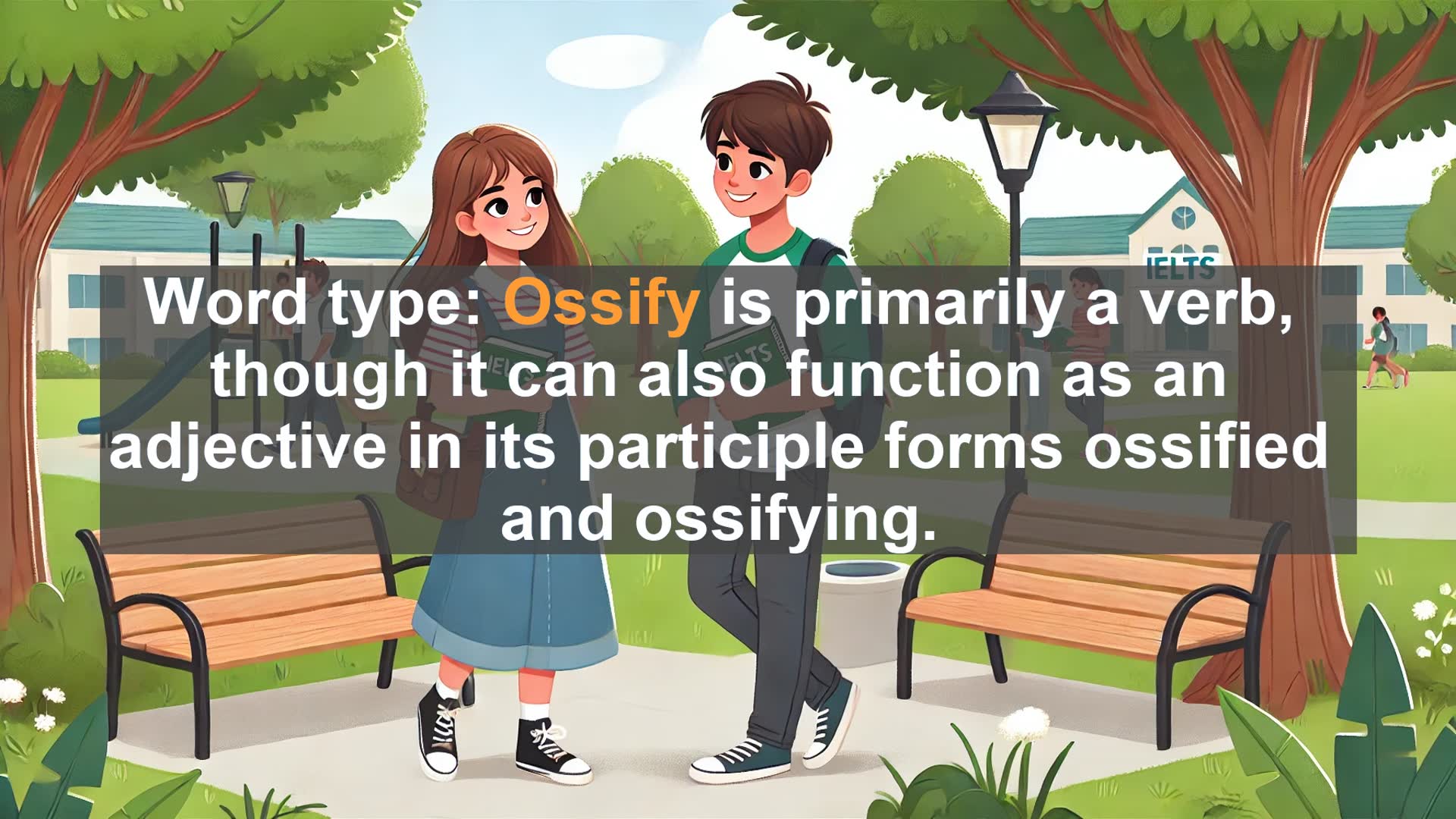 IELTS

Word type: Ossify is primarily a verb, though it can also function as an adjective in its participle forms ossified and ossifying.

IELTS